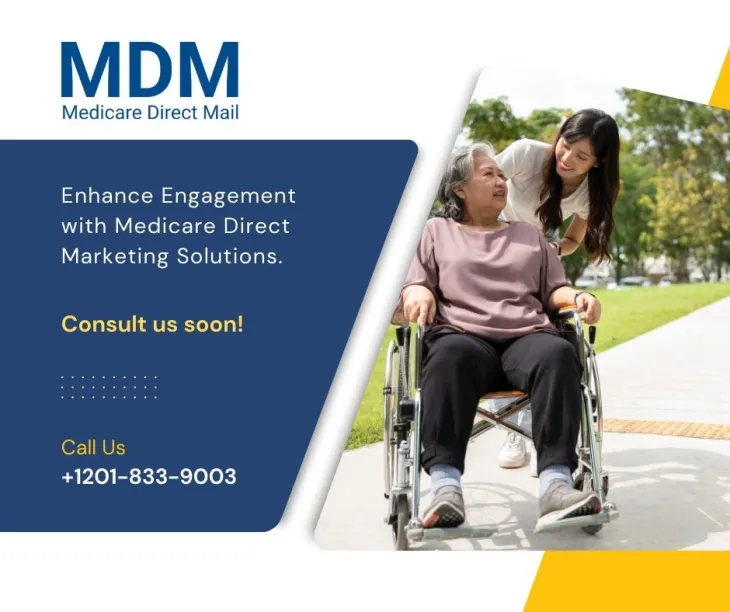 MDM
Medicare Direct Mail

Enhance Engagement with Medicare Direct Marketing Solutions.

Consult us soon!

Call Us
+1201-833-9003